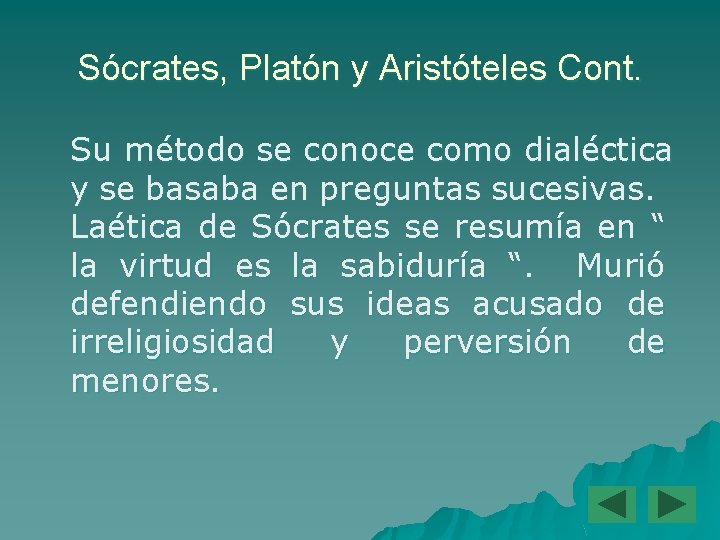 Sócrates, Platón y Aristóteles Cont.

Su método se conoce como dialéctica y se basaba en preguntas sucesivas. Laética de Sócrates se resumía en “ la virtud es la sabiduría “. Murió defendiendo sus ideas acusado de irreligiosidad y perversión de menores.